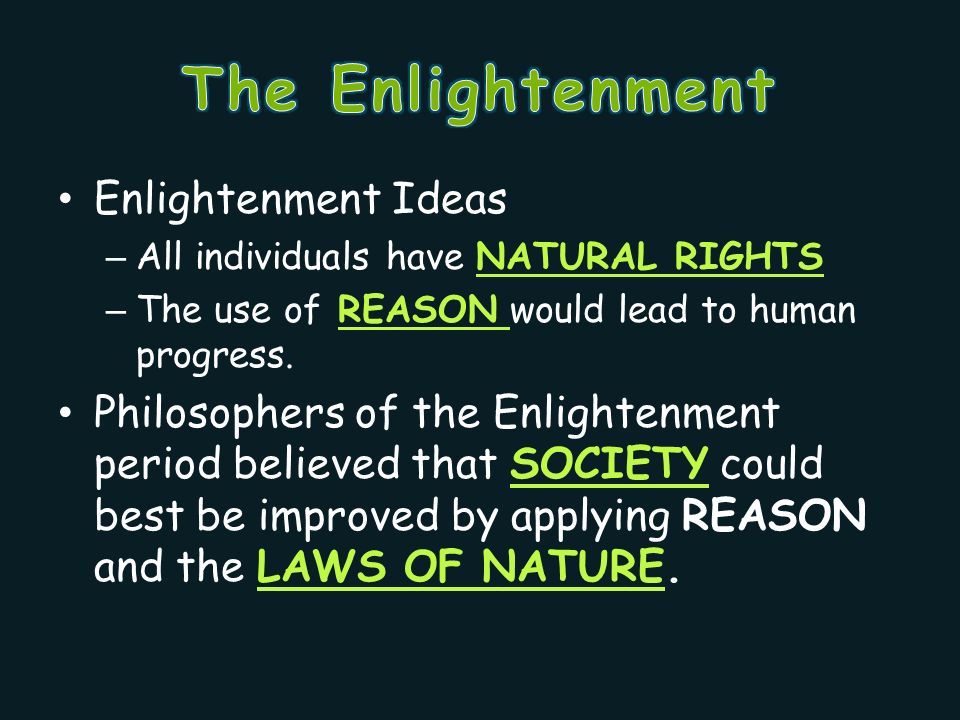 The Enlightenment

• Enlightenment Ideas
– All individuals have NATURAL RIGHTS
– The use of REASON would lead to human progress.

• Philosophers of the Enlightenment period believed that SOCIETY could best be improved by applying REASON and the LAWS OF NATURE.